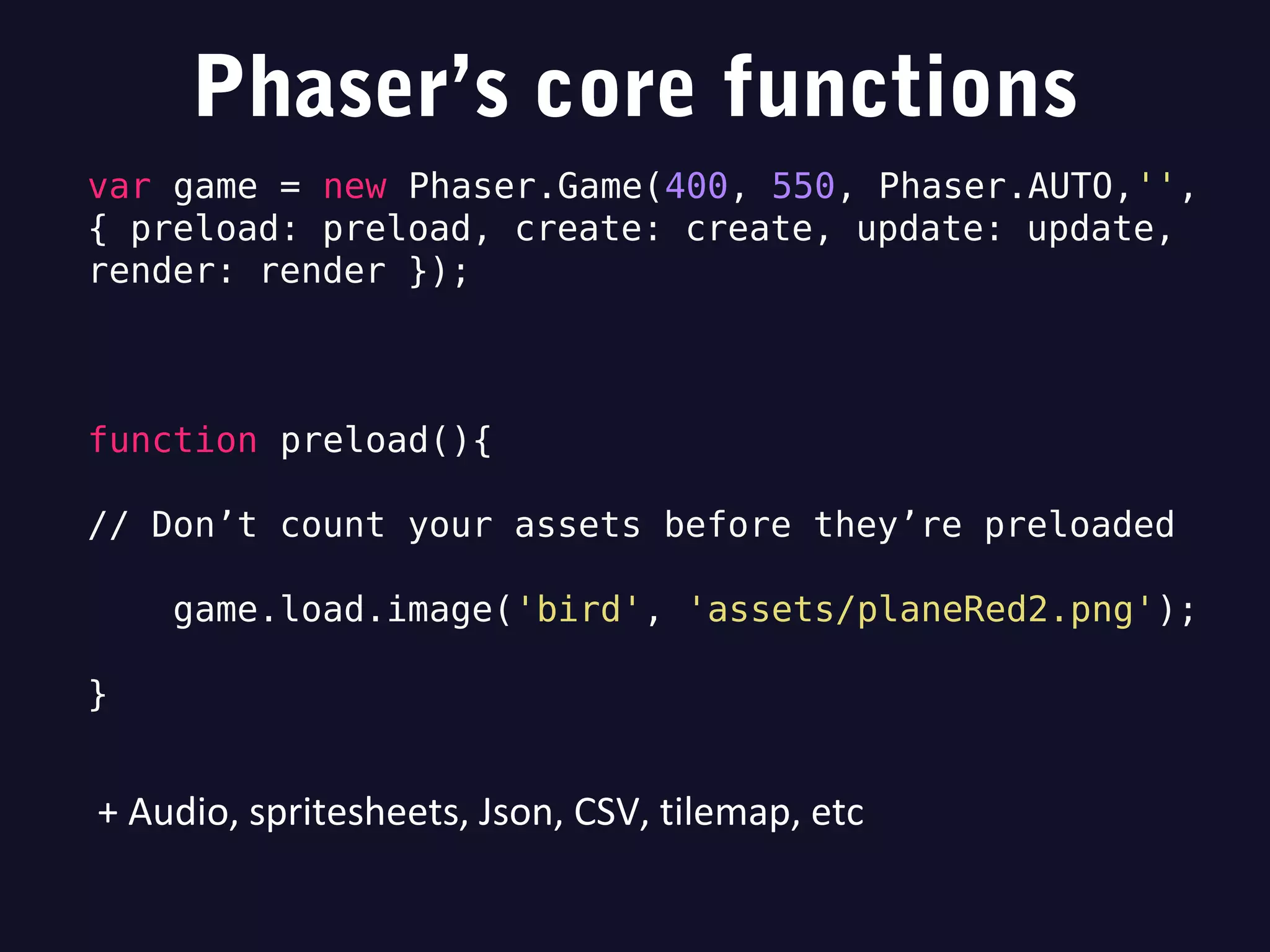 Phaser’s core functions

var game = new Phaser.Game(400, 550, Phaser.AUTO,'', { preload: preload, create: create, update: update, render: render });

function preload(){

// Don’t count your assets before they’re preloaded

game.load.image('bird', 'assets/planeRed2.png');

}

+ Audio, spritesheets, Json, CSV, tilemap, etc